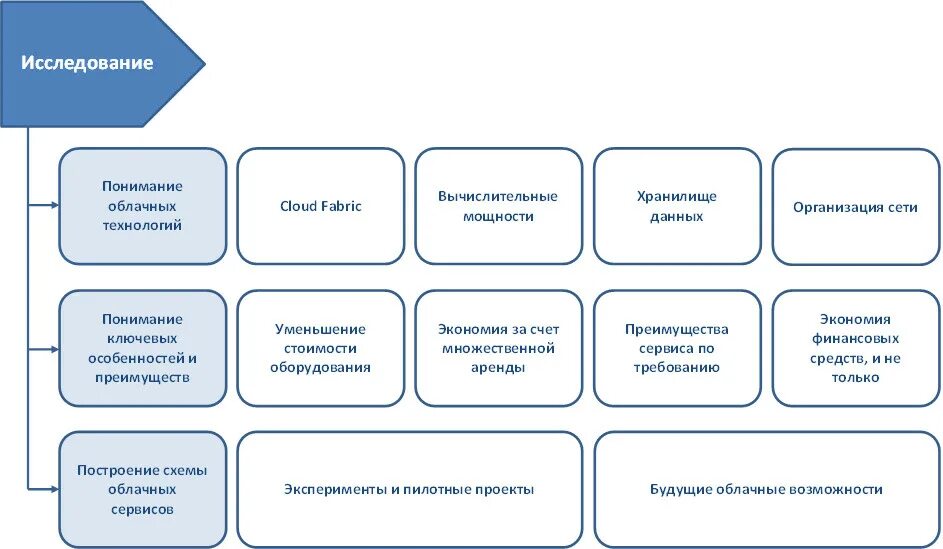 Исследование

Понимание облачных технологий

Cloud Fabric

Вычислительные мощности

Хранилище данных

Организация сети

Понимание ключевых особенностей и преимуществ

Уменьшение стоимости оборудования

Экономия за счет множественной аренды

Преимущества сервиса по требованию

Экономия финансовых средств, и не только

Построение схемы облачных сервисов

Эксперименты и пилотные проекты

Будущие облачные возможности